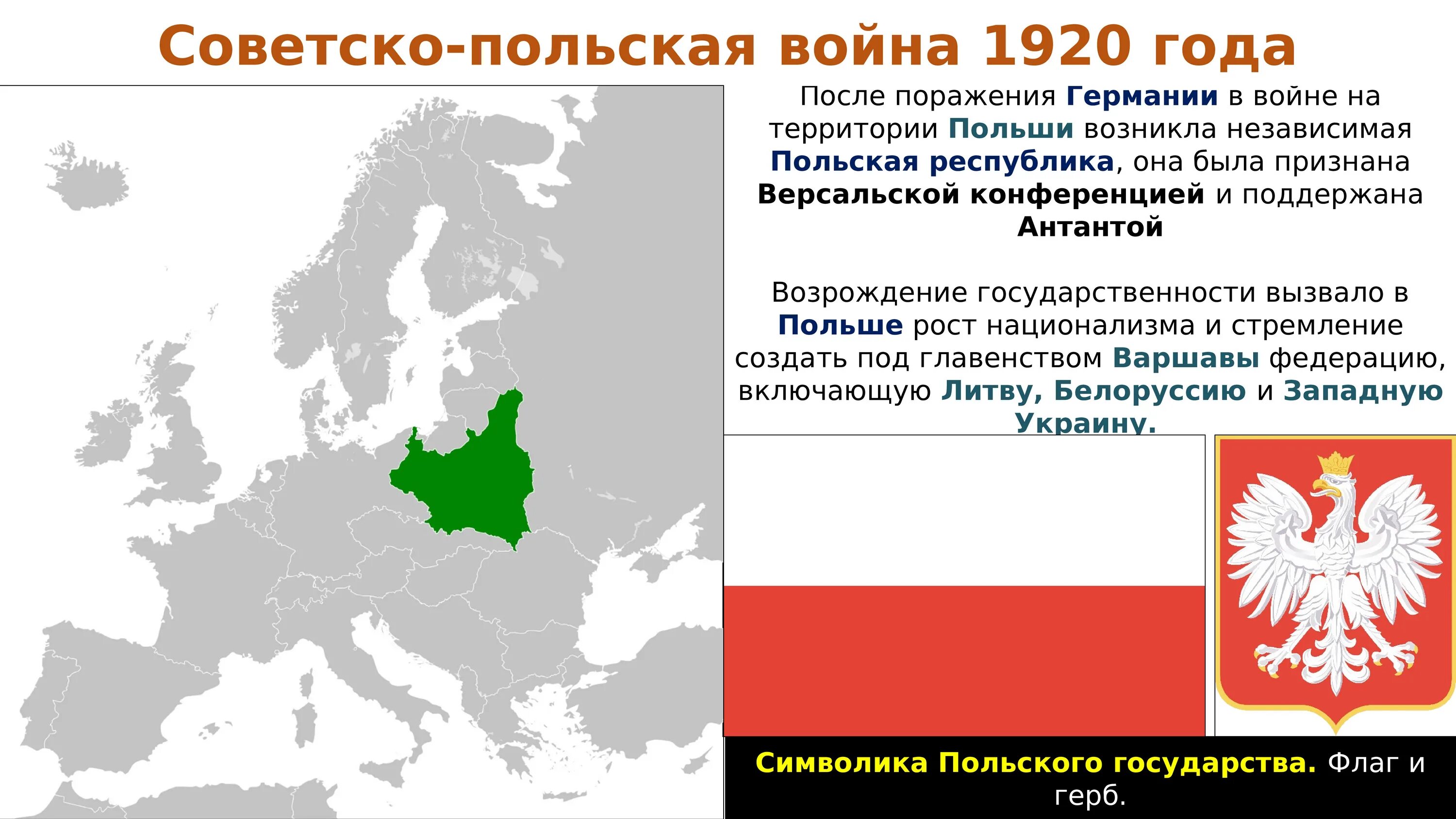 Советско-польская война 1920 года

После поражения Германии в войне на территории Польши возникла независимая Польская республика, она была признана Версальской конференцией и поддержана Антантой

Возрождение государственности вызвало в Польше рост национализма и стремление создать под главенством Варшавы федерацию, включающую Литву, Белоруссию и Западную Украину.

Символика Польского государства. Флаг и герб.